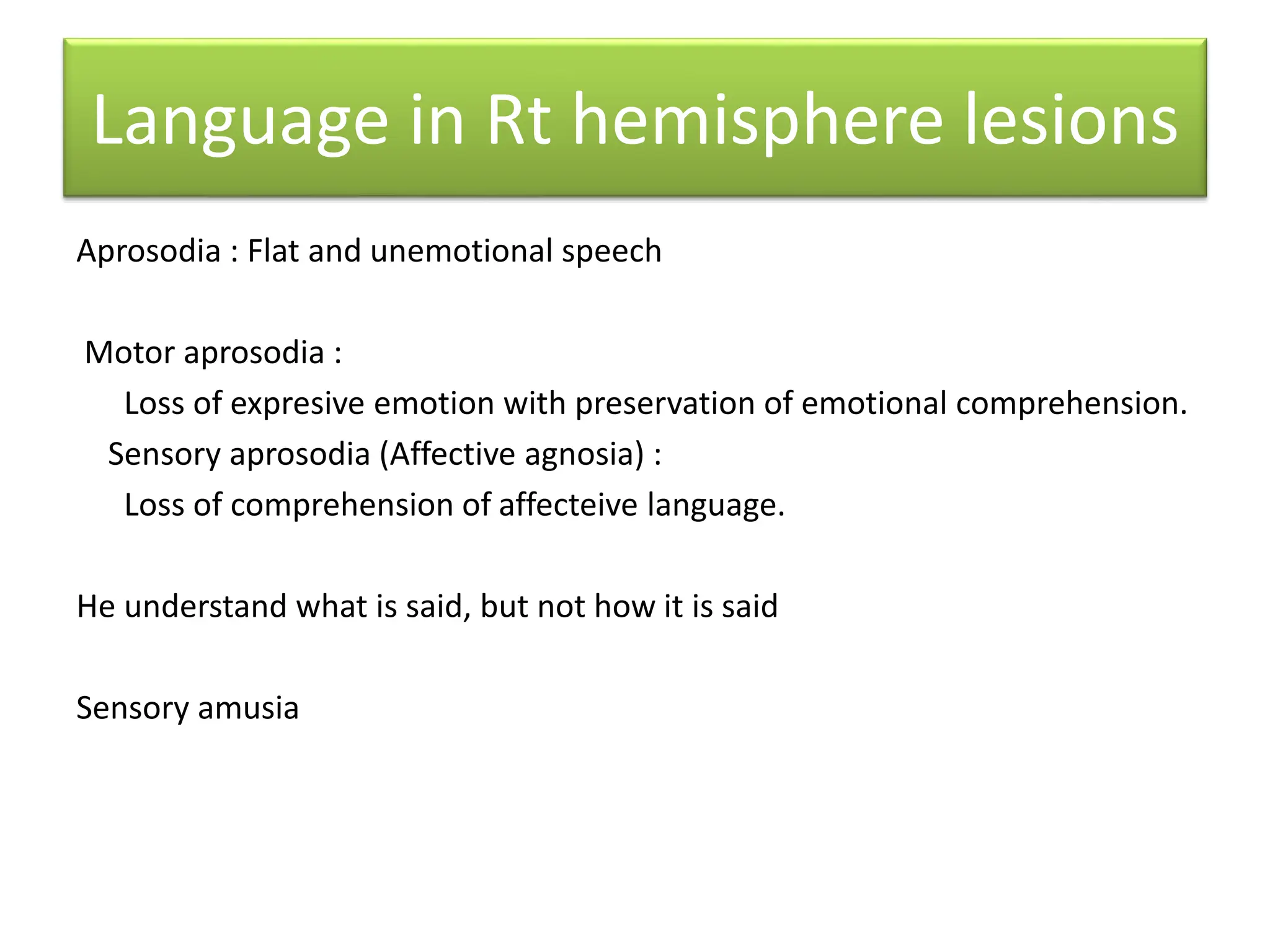 Language in Rt hemisphere lesions

Aprosodia : Flat and unemotional speech

Motor aprosodia :

Loss of expresive emotion with preservation of emotional comprehension.

Sensory aprosodia (Affective agnosia) :

Loss of comprehension of affecteive language.

He understand what is said, but not how it is said

Sensory amusia